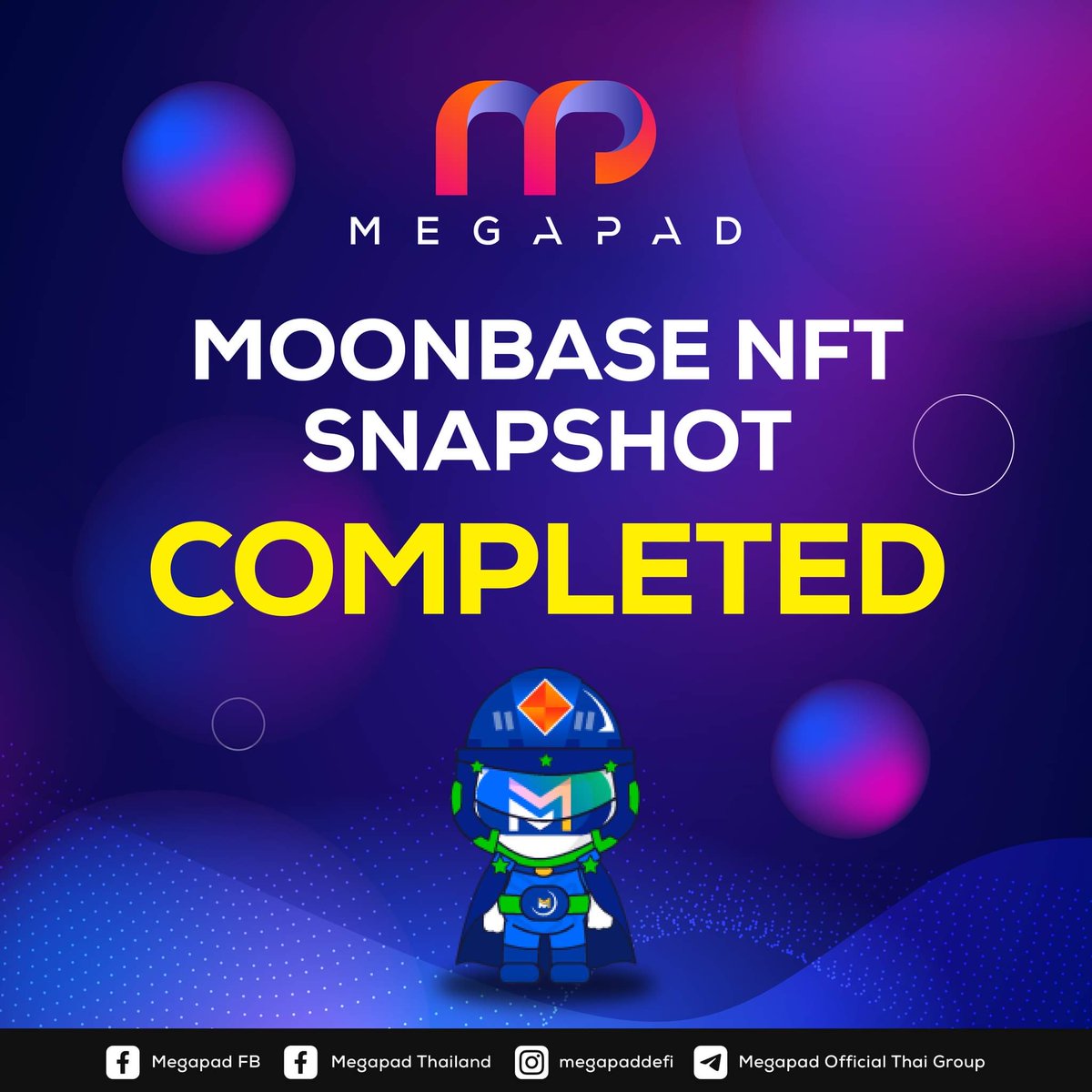 MEGAPAD

MOONBASE NFT SNAPSHOT

COMPLETED

Megapad FB Megapad Thailand megapaddefi Megapad Official Thai Group